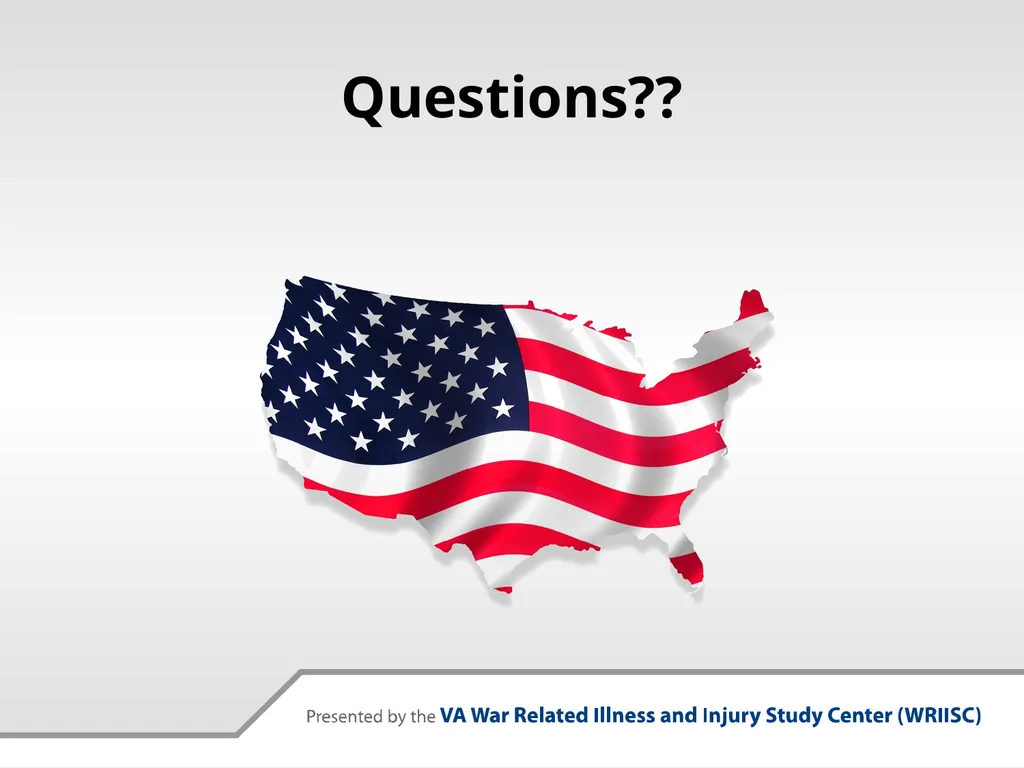 Questions??

Presented by the VA War Related Illness and Injury Study Center (WRIISC)